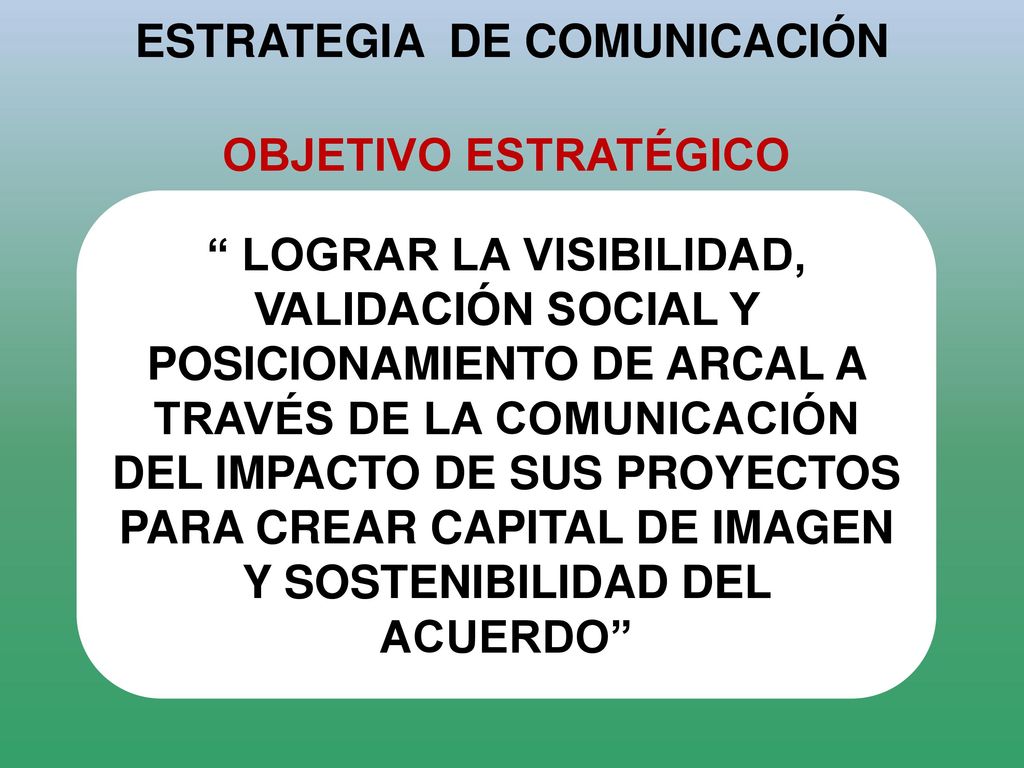 ESTRATEGIA DE COMUNICACIÓN

OBJETIVO ESTRATÉGICO

“ LOGRAR LA VISIBILIDAD, VALIDACIÓN SOCIAL Y POSICIONAMIENTO DE ARCAL A TRAVÉS DE LA COMUNICACIÓN DEL IMPACTO DE SUS PROYECTOS PARA CREAR CAPITAL DE IMAGEN Y SOSTENIBILIDAD DEL ACUERDO”